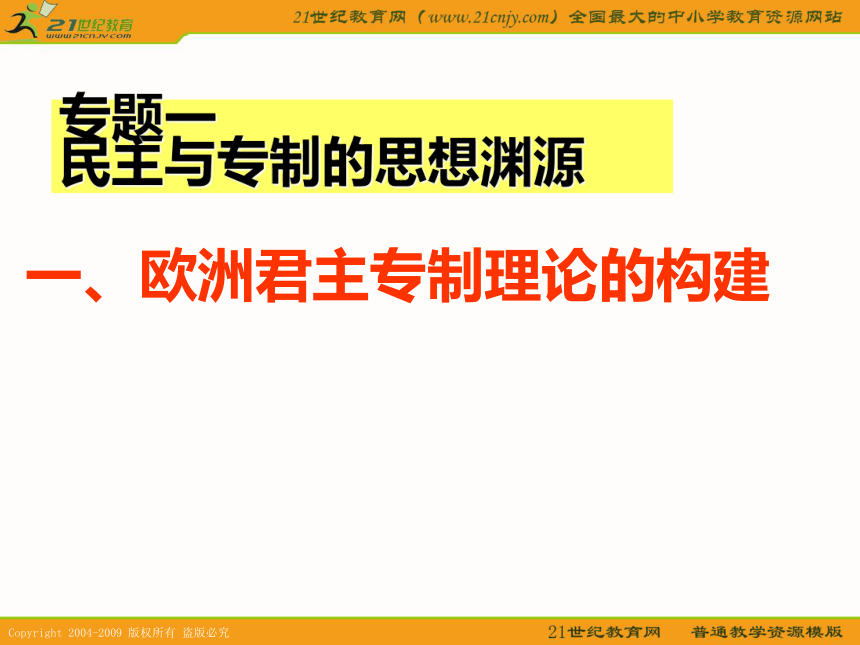 21世纪教育
www.21cnjy.com

21世纪教育网（www.21cnjy.com）全国最大的中小学教育资源网站

专题一
民主与专制的思想渊源

一、欧洲君主专制理论的构建

Copyright 2004-2009 版权所有 盗版必究

21世纪教育网　普通教学资源模版